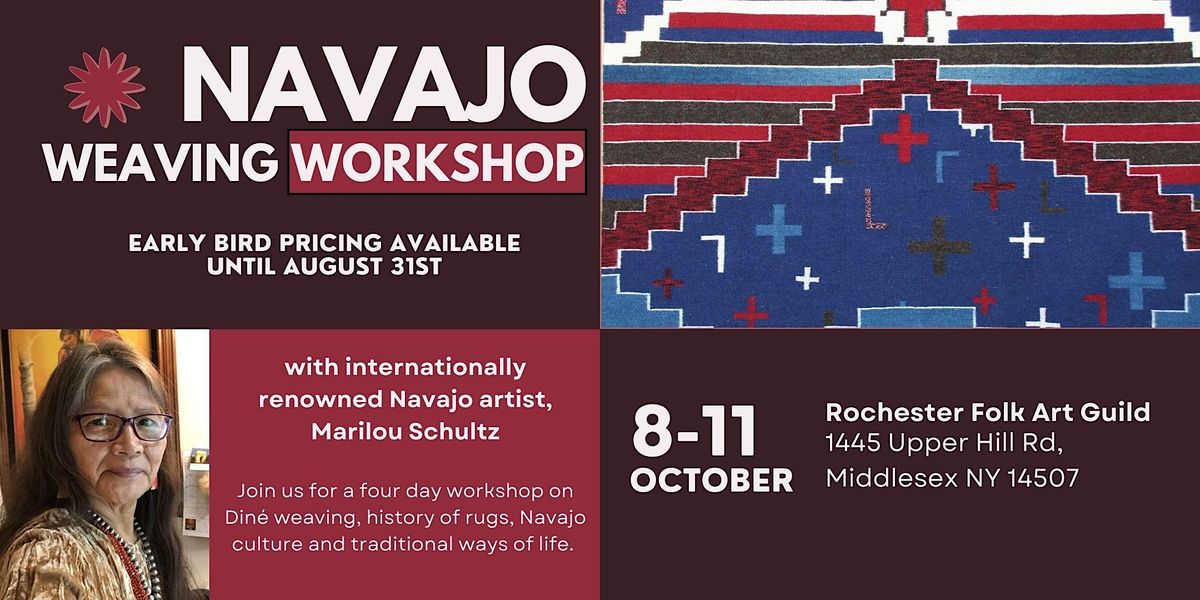 NAVAJO
WEAVING WORKSHOP

EARLY BIRD PRICING AVAILABLE UNTIL AUGUST 31ST

with internationally renowned Navajo artist, Marilou Schultz

Join us for a four day workshop on Diné weaving, history of rugs, Navajo culture and traditional ways of life.

8-11
OCTOBER

Rochester Folk Art Guild
1445 Upper Hill Rd,
Middlesex NY 14507